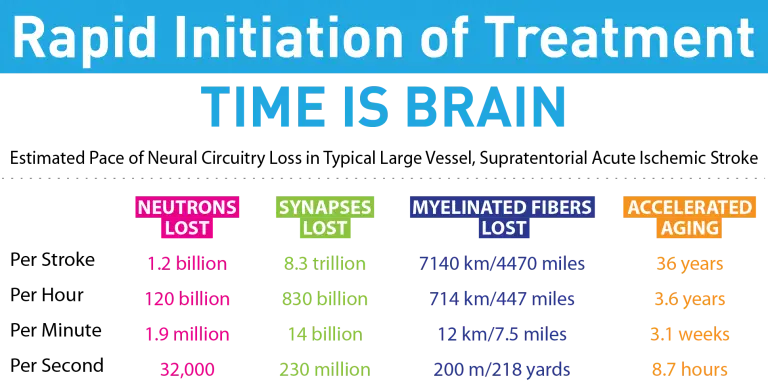 Rapid Initiation of Treatment

TIME IS BRAIN

Estimated Pace of Neural Circuitry Loss in Typical Large Vessel, Supratentorial Acute Ischemic Stroke

| | NEUTRONS LOST | SYNAPSES LOST | MYELINATED FIBERS LOST | ACCELERATED AGING |
|---|---|---|---|---|
| Per Stroke | 1.2 billion | 8.3 trillion | 7140 km/4470 miles | 36 years |
| Per Hour | 120 billion | 830 billion | 714 km/447 miles | 3.6 years |
| Per Minute | 1.9 million | 14 billion | 12 km/7.5 miles | 3.1 weeks |
| Per Second | 32,000 | 230 million | 200 m/218 yards | 8.7 hours |